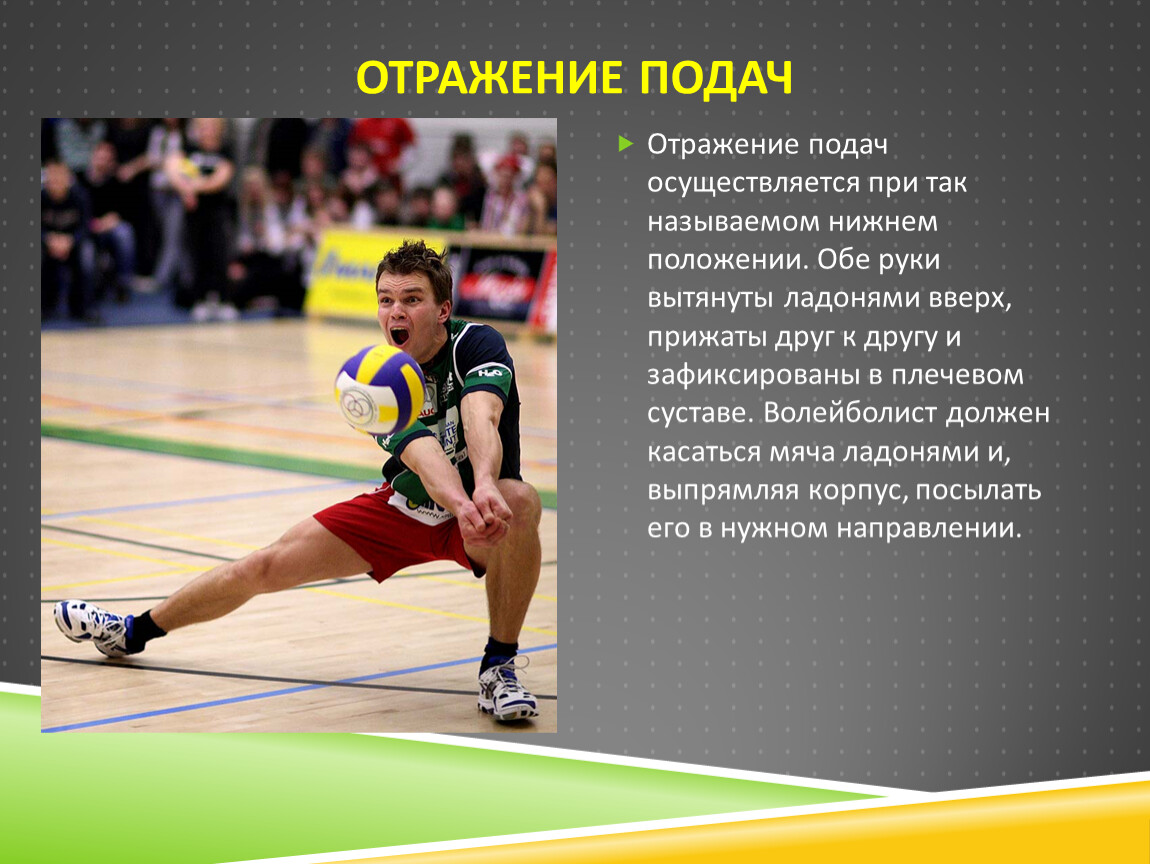 ОТРАЖЕНИЕ ПОДАЧ

Отражение подач осуществляется при так называемом нижнем положении. Обе руки вытянуты ладонями вверх, прижаты друг к другу и зафиксированы в плечевом суставе. Волейболист должен касаться мяча ладонями и, выпрямляя корпус, посылать его в нужном направлении.